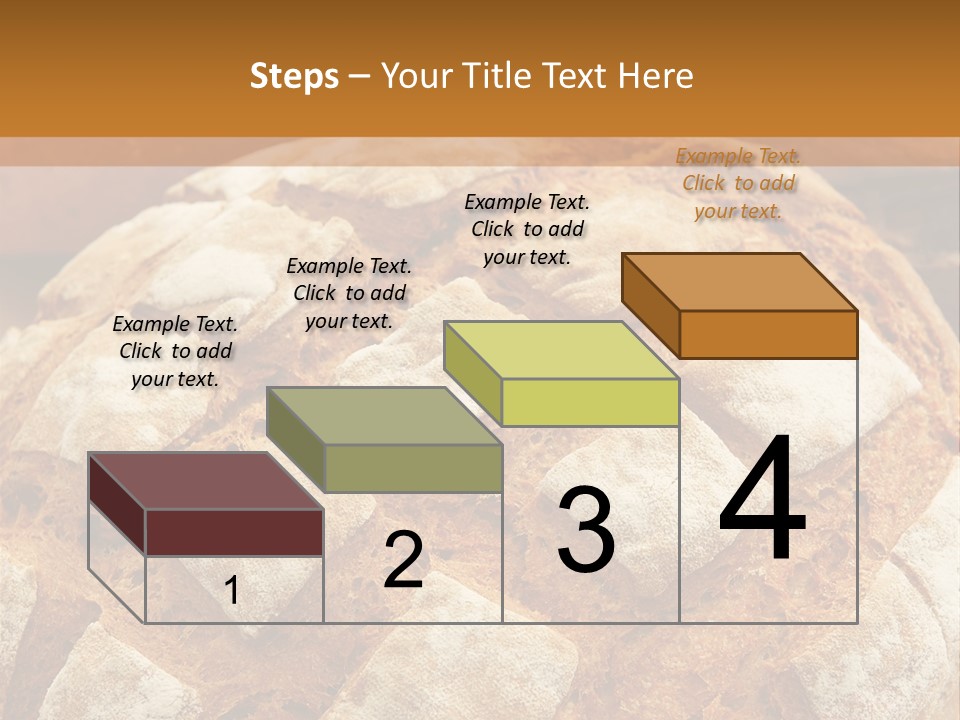 Steps – Your Title Text Here

Example Text. Click to add your text.

Example Text. Click to add your text.

Example Text. Click to add your text.

Example Text. Click to add your text.

1

2

3

4